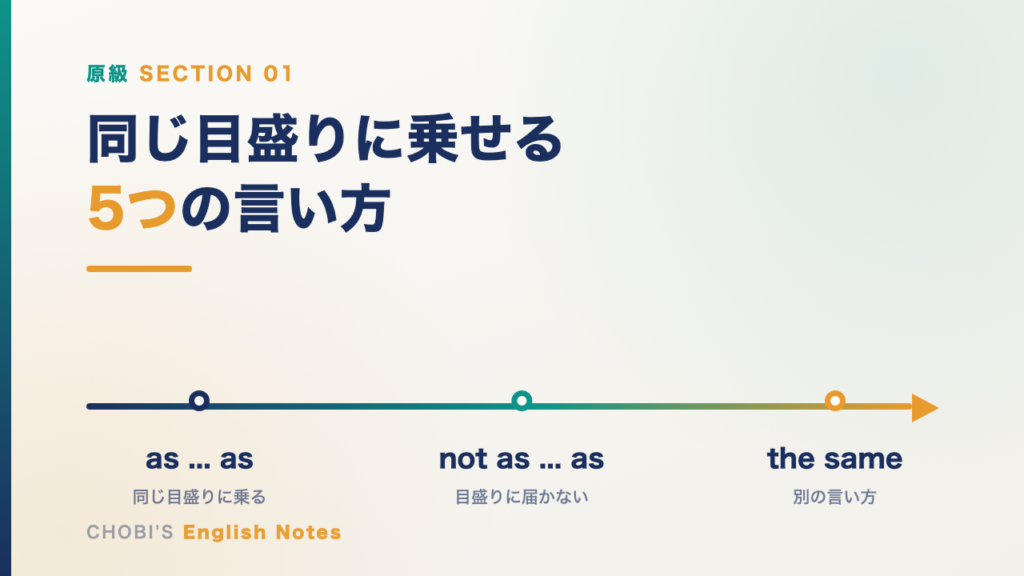 原級 SECTION 01

同じ目盛りに乗せる
5つの言い方

as … as
同じ目盛りに乗る

not as … as
目盛りに届かない

the same
別の言い方

CHOBI'S English Notes